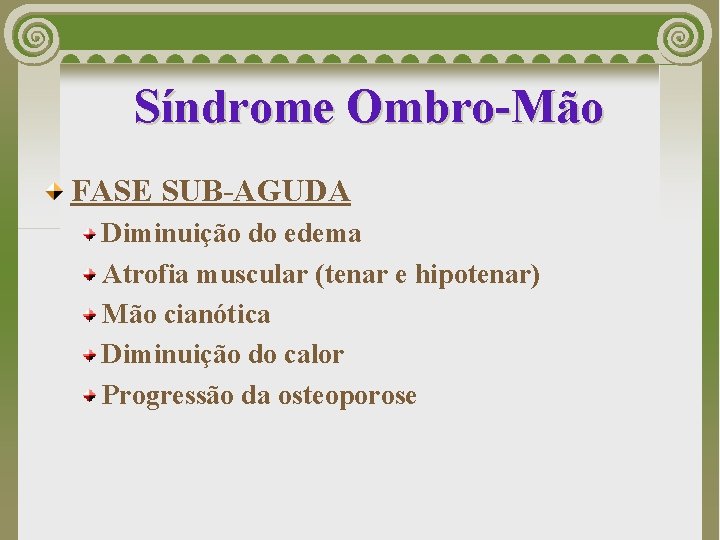 Síndrome Ombro-Mão

FASE SUB-AGUDA

Diminuição do edema

Atrofia muscular (tenar e hipotenar)

Mão cianótica

Diminuição do calor

Progressão da osteoporose